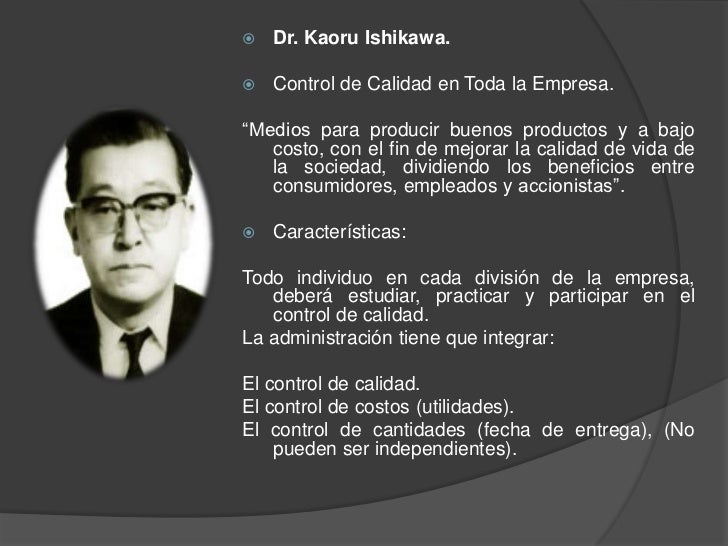 Dr. Kaoru Ishikawa.

Control de Calidad en Toda la Empresa.

“Medios para producir buenos productos y a bajo costo, con el fin de mejorar la calidad de vida de la sociedad, dividiendo los beneficios entre consumidores, empleados y accionistas”.

Características:

Todo individuo en cada división de la empresa, deberá estudiar, practicar y participar en el control de calidad.
La administración tiene que integrar:

El control de calidad.
El control de costos (utilidades).
El control de cantidades (fecha de entrega), (No pueden ser independientes).